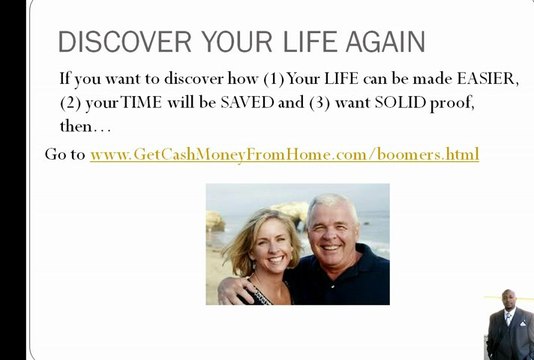 DISCOVER YOUR LIFE AGAIN

If you want to discover how (1) Your LIFE can be made EASIER, (2) your TIME will be SAVED and (3) want SOLID proof, then…

Go to www.GetCashMoneyFromHome.com/boomers.html